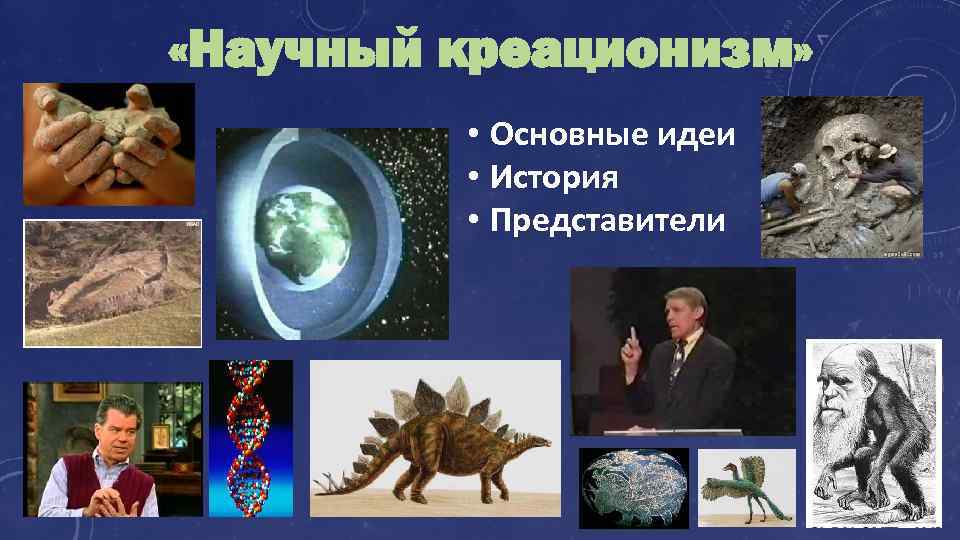 «Научный креационизм»

• Основные идеи
• История
• Представители